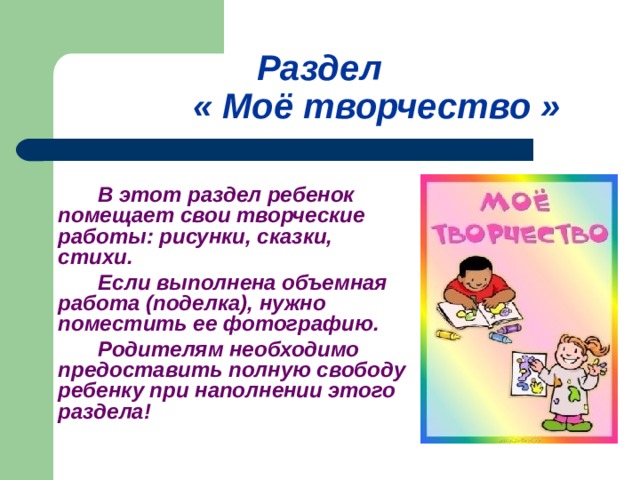 Раздел
« Моё творчество »

В этот раздел ребенок помещает свои творческие работы: рисунки, сказки, стихи.

Если выполнена объемная работа (поделка), нужно поместить ее фотографию.

Родителям необходимо предоставить полную свободу ребенку при наполнении этого раздела!

МОЁ ТВОРЧЕСТВО